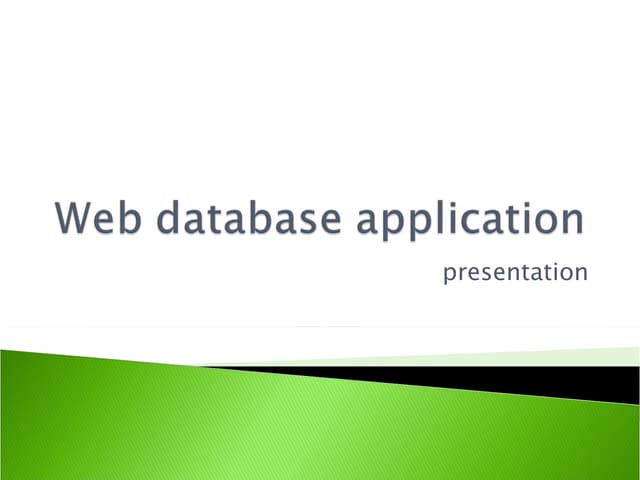 Web database application

presentation